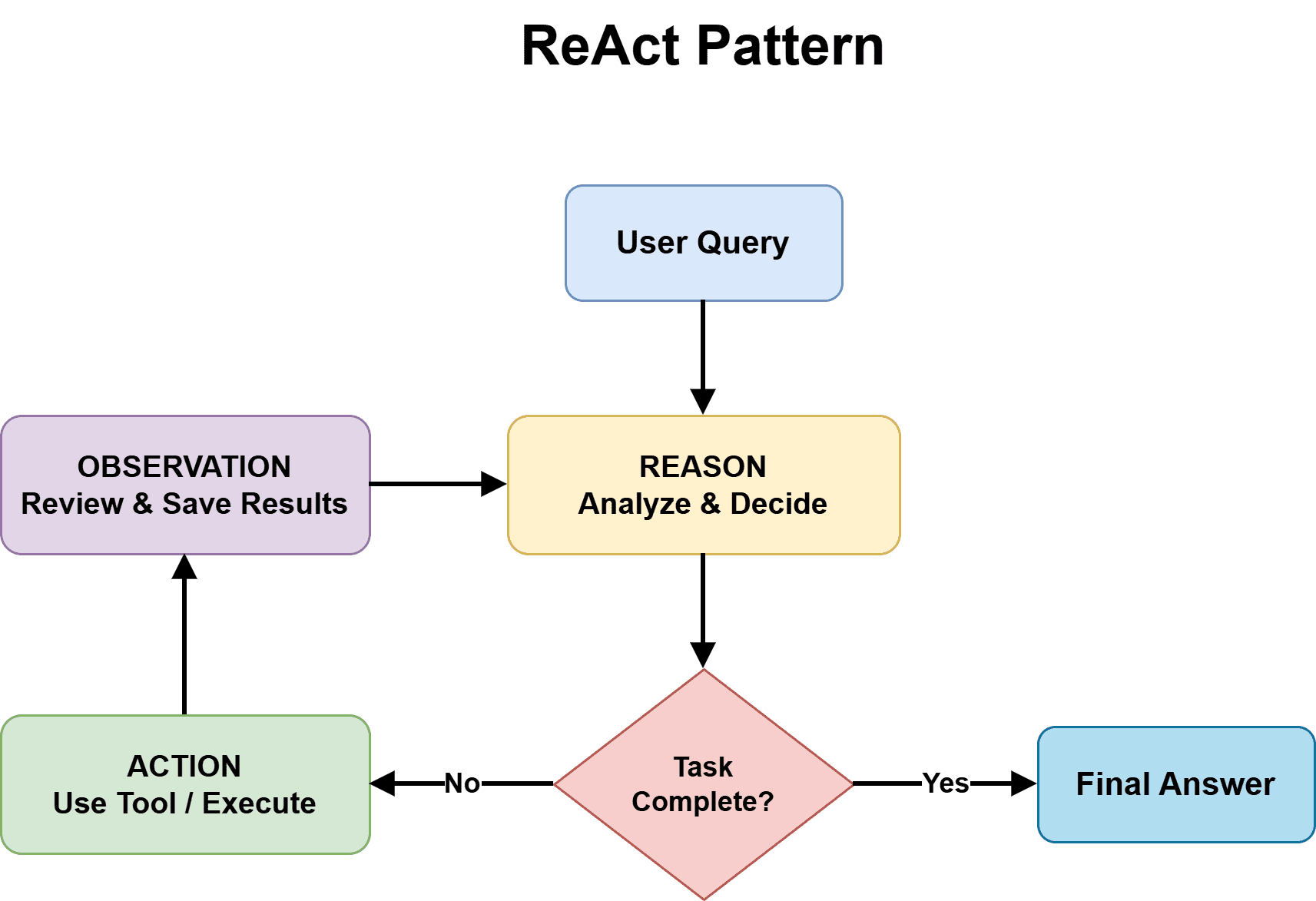 ReAct Pattern

User Query

OBSERVATION
Review & Save Results

REASON
Analyze & Decide

ACTION
Use Tool / Execute

No

Task
Complete?

Yes

Final Answer